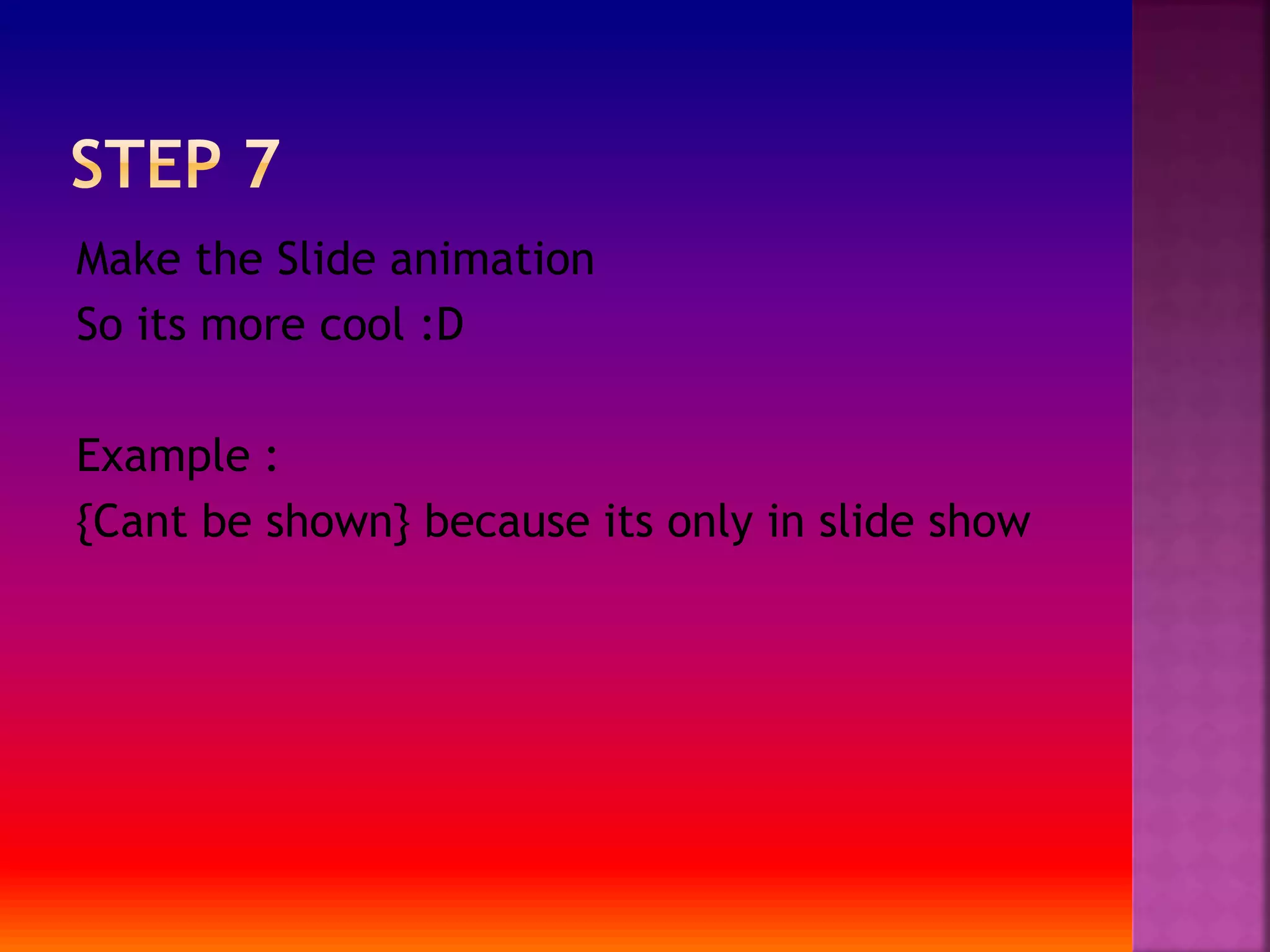 STEP 7

Make the Slide animation
So its more cool :D

Example :
{Cant be shown} because its only in slide show